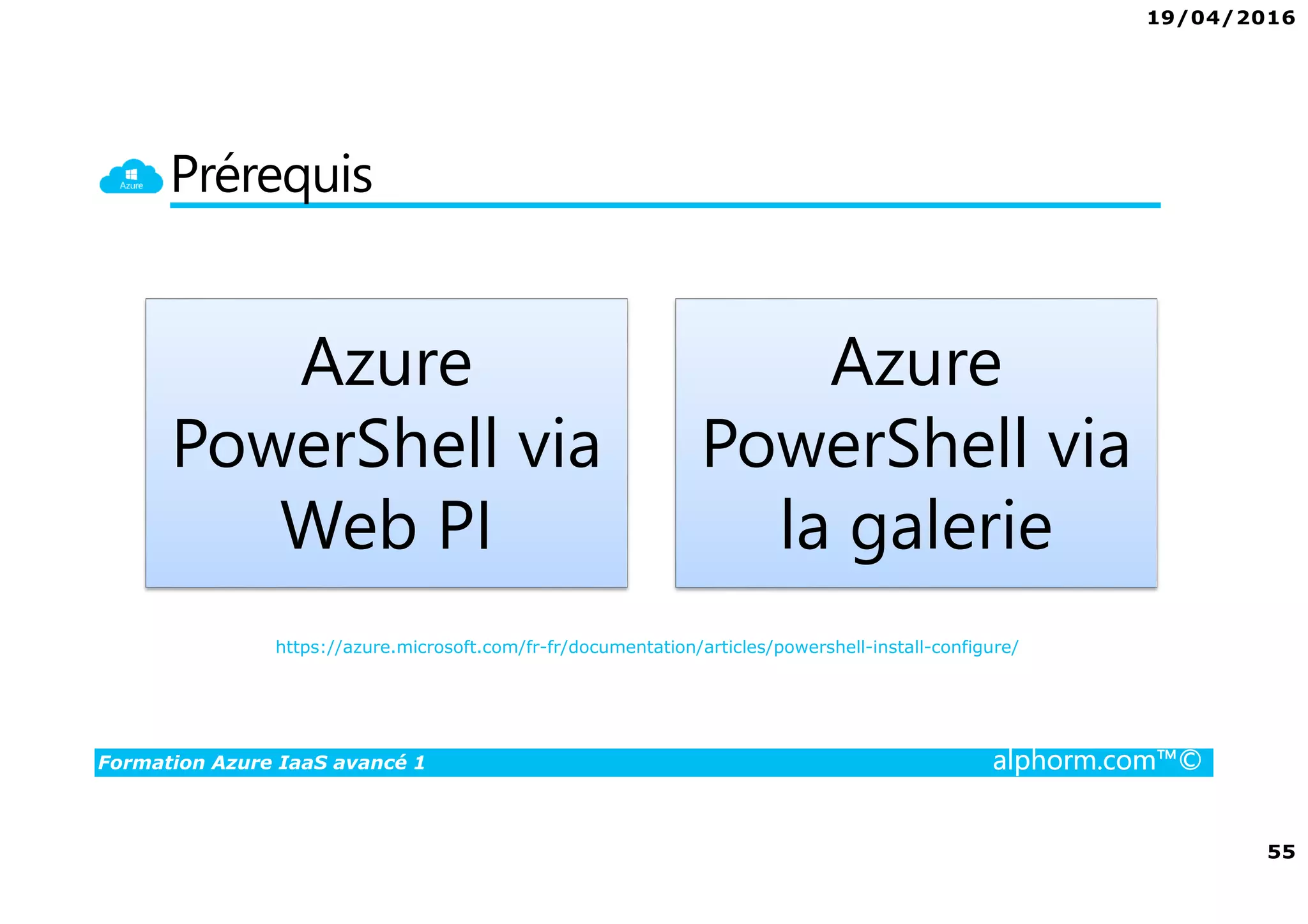 19/04/2016

Azure

Prérequis

Azure PowerShell via Web PI

Azure PowerShell via la galerie

https://azure.microsoft.com/fr-fr/documentation/articles/powershell-install-configure/

Formation Azure IaaS avancé 1

alphorm.com™©

55